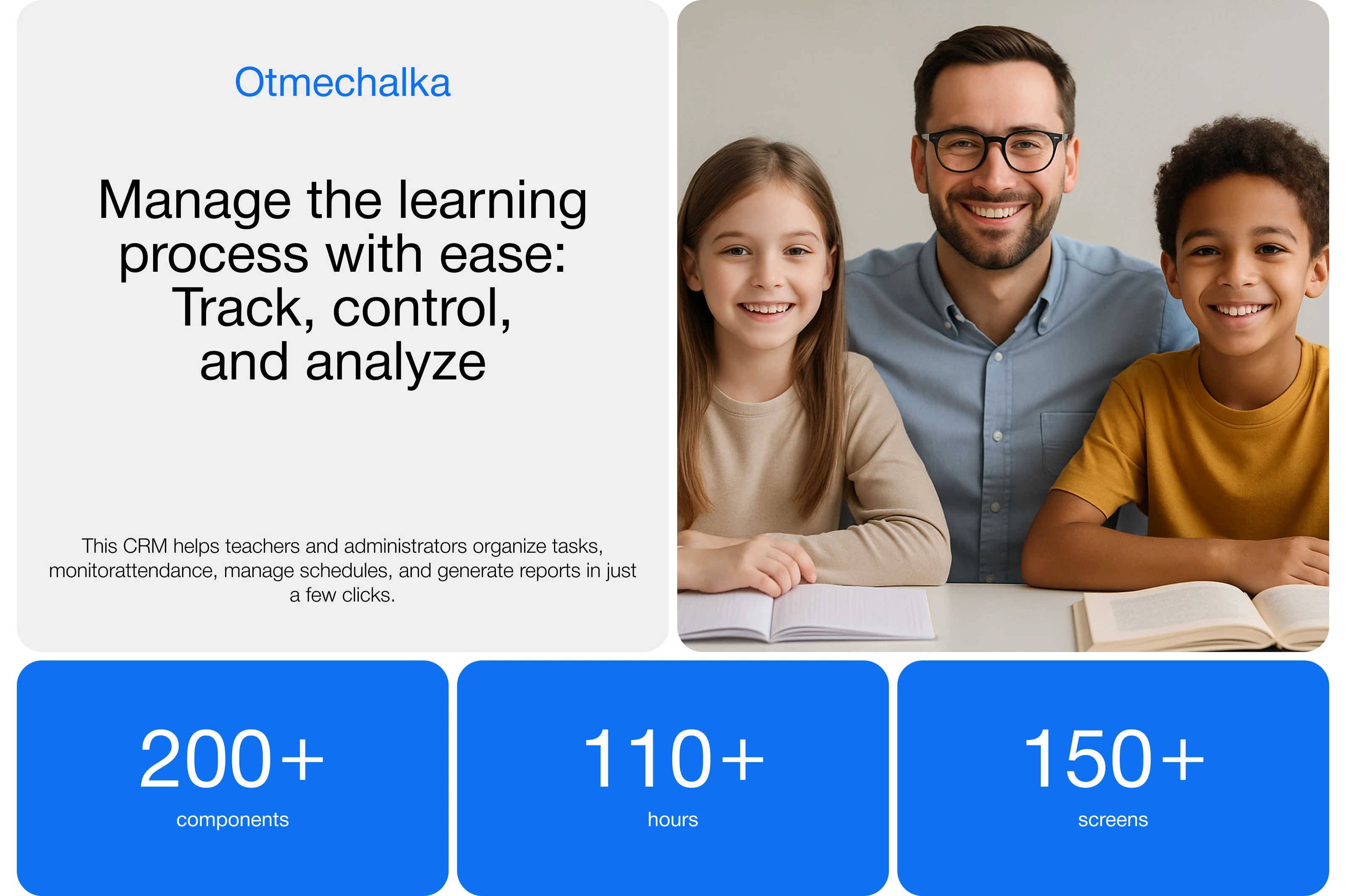 Otmechalka

Manage the learning process with ease: Track, control, and analyze

This CRM helps teachers and administrators organize tasks, monitorattendance, manage schedules, and generate reports in just a few clicks.

200+
components

110+
hours

150+
screens